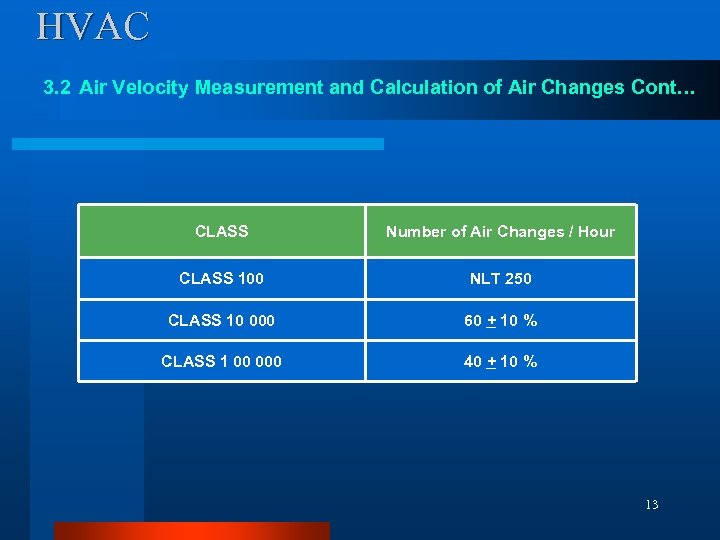 HVAC

3.2 Air Velocity Measurement and Calculation of Air Changes Cont…

| CLASS | Number of Air Changes / Hour |
|---|---|
| CLASS 100 | NLT 250 |
| CLASS 10 000 | 60 $\pm$ 10 % |
| CLASS 1 00 000 | 40 $\pm$ 10 % |

13